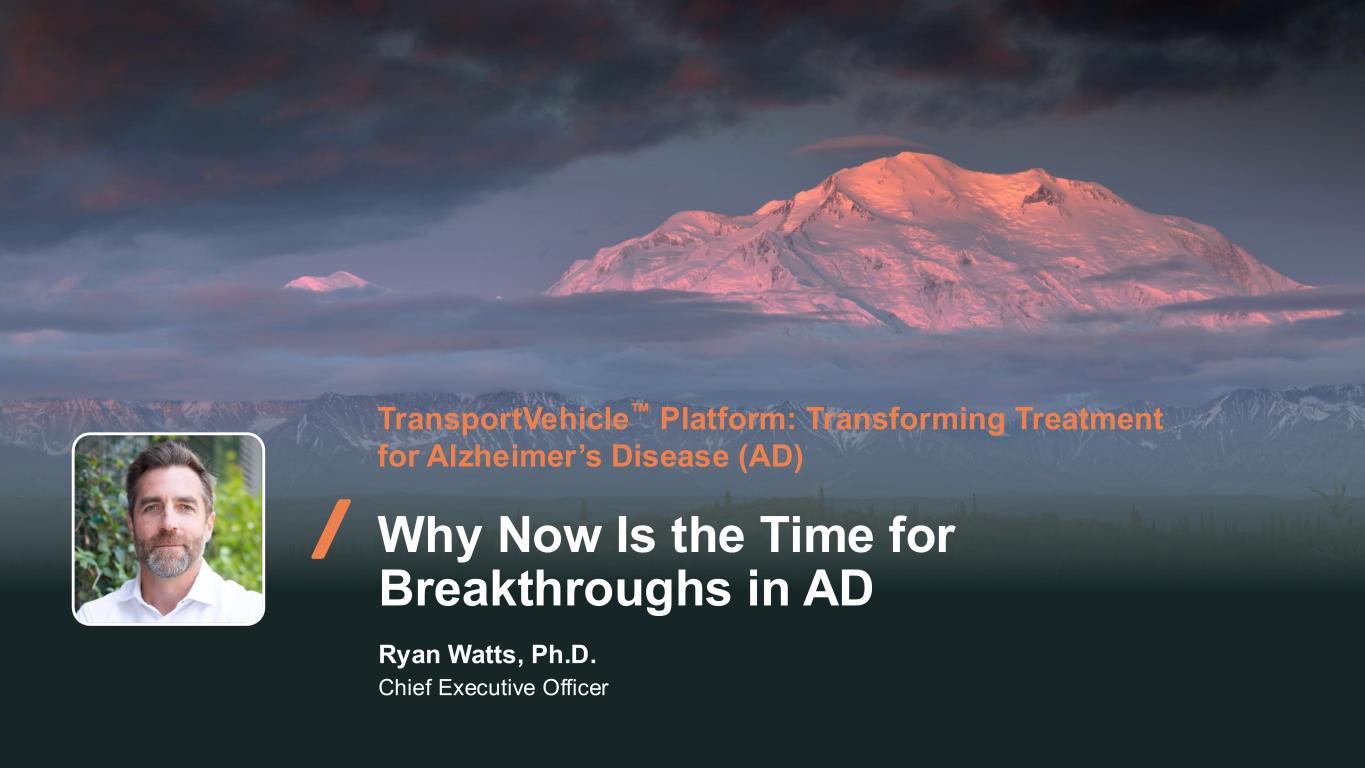 TransportVehicle™ Platform: Transforming Treatment for Alzheimer's Disease (AD)

Why Now Is the Time for Breakthroughs in AD

Ryan Watts, Ph.D.
Chief Executive Officer